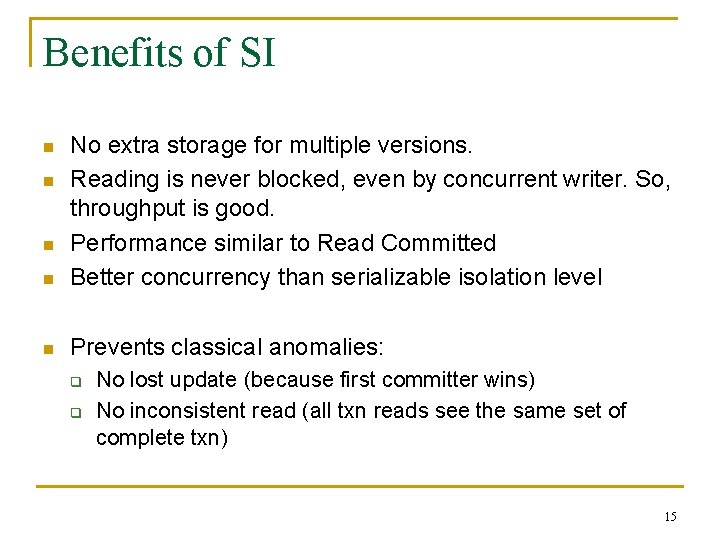 Benefits of SI

- No extra storage for multiple versions.
- Reading is never blocked, even by concurrent writer. So, throughput is good.
- Performance similar to Read Committed
- Better concurrency than serializable isolation level

- Prevents classical anomalies:
  - No lost update (because first committer wins)
  - No inconsistent read (all txn reads see the same set of complete txn)

15